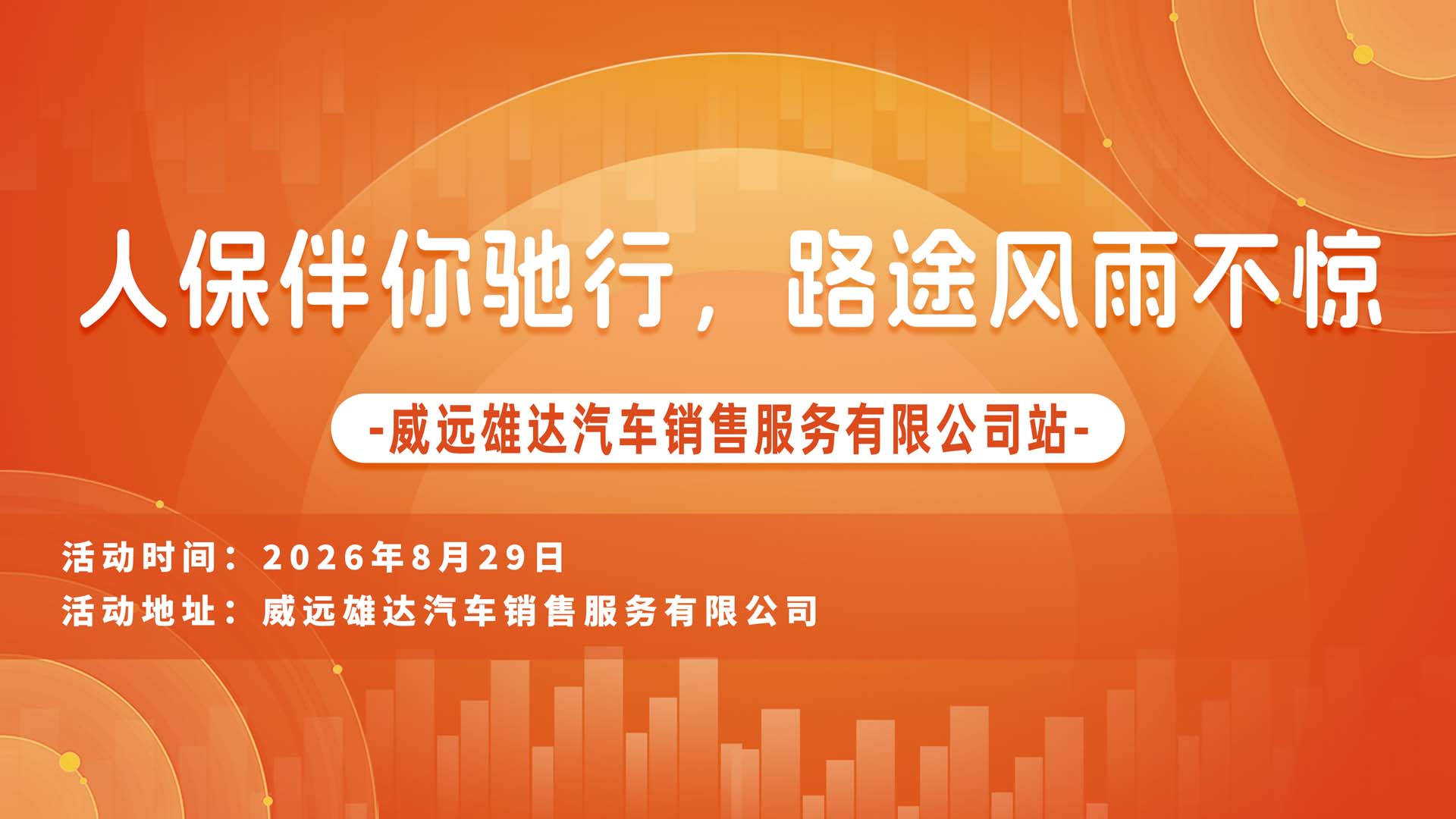 人保伴你驰行，路途风雨不惊

-威远雄达汽车销售服务有限公司站-

活动时间：2026年8月29日
活动地址：威远雄达汽车销售服务有限公司